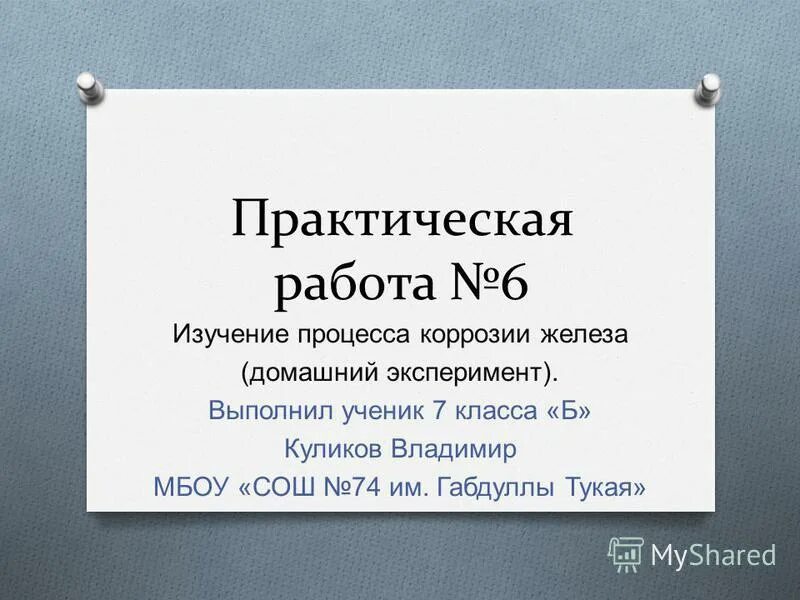 Практическая работа №6

Изучение процесса коррозии железа (домашний эксперимент).

Выполнил ученик 7 класса «Б»
Куликов Владимир
МБОУ «СОШ №74 им. Габдуллы Тукая»

MyShared